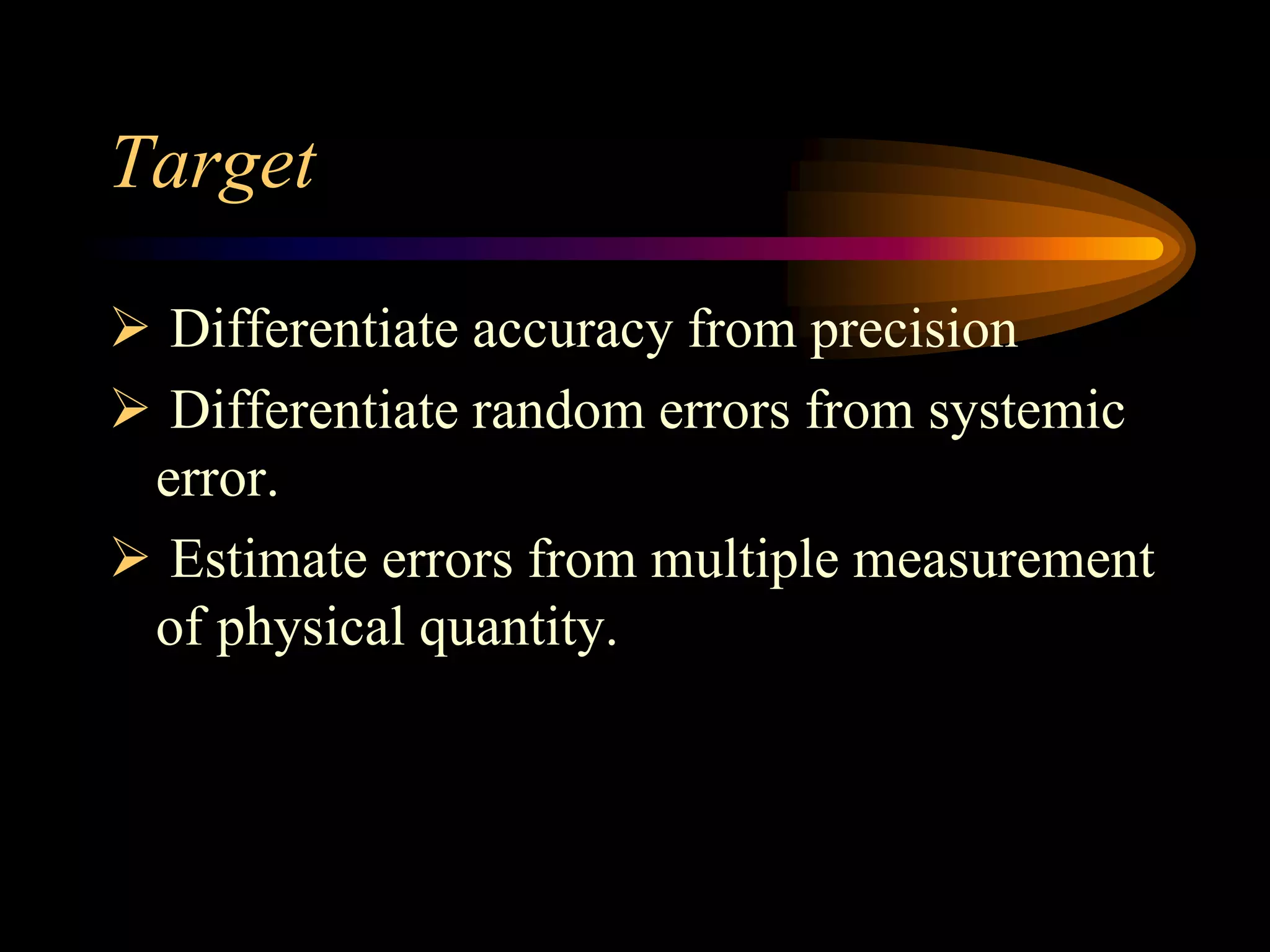 Target

➢ Differentiate accuracy from precision

➢ Differentiate random errors from systemic error.

➢ Estimate errors from multiple measurement of physical quantity.